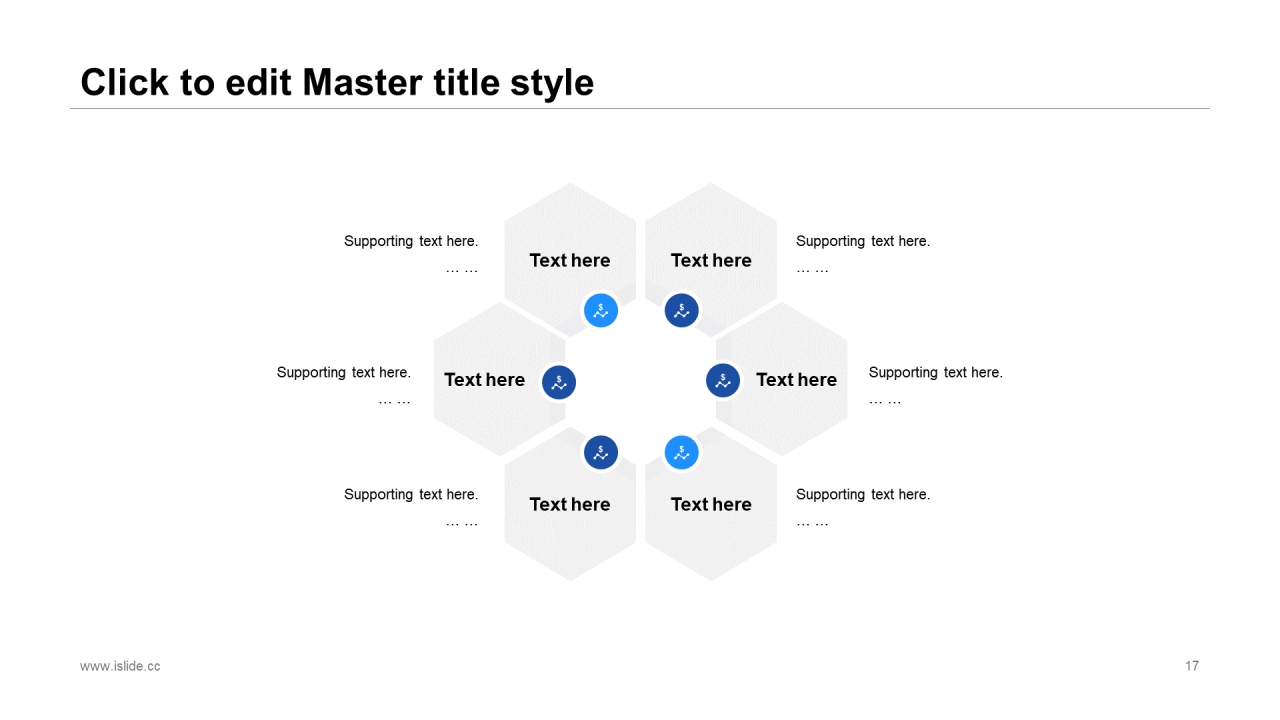 Click to edit Master title style

Supporting text here.
… …

Text here

Text here

Supporting text here.
… …

Supporting text here.
… …

Text here

Text here

Supporting text here.
… …

Supporting text here.
… …

Text here

Text here

Supporting text here.
… …

www.islide.cc

17